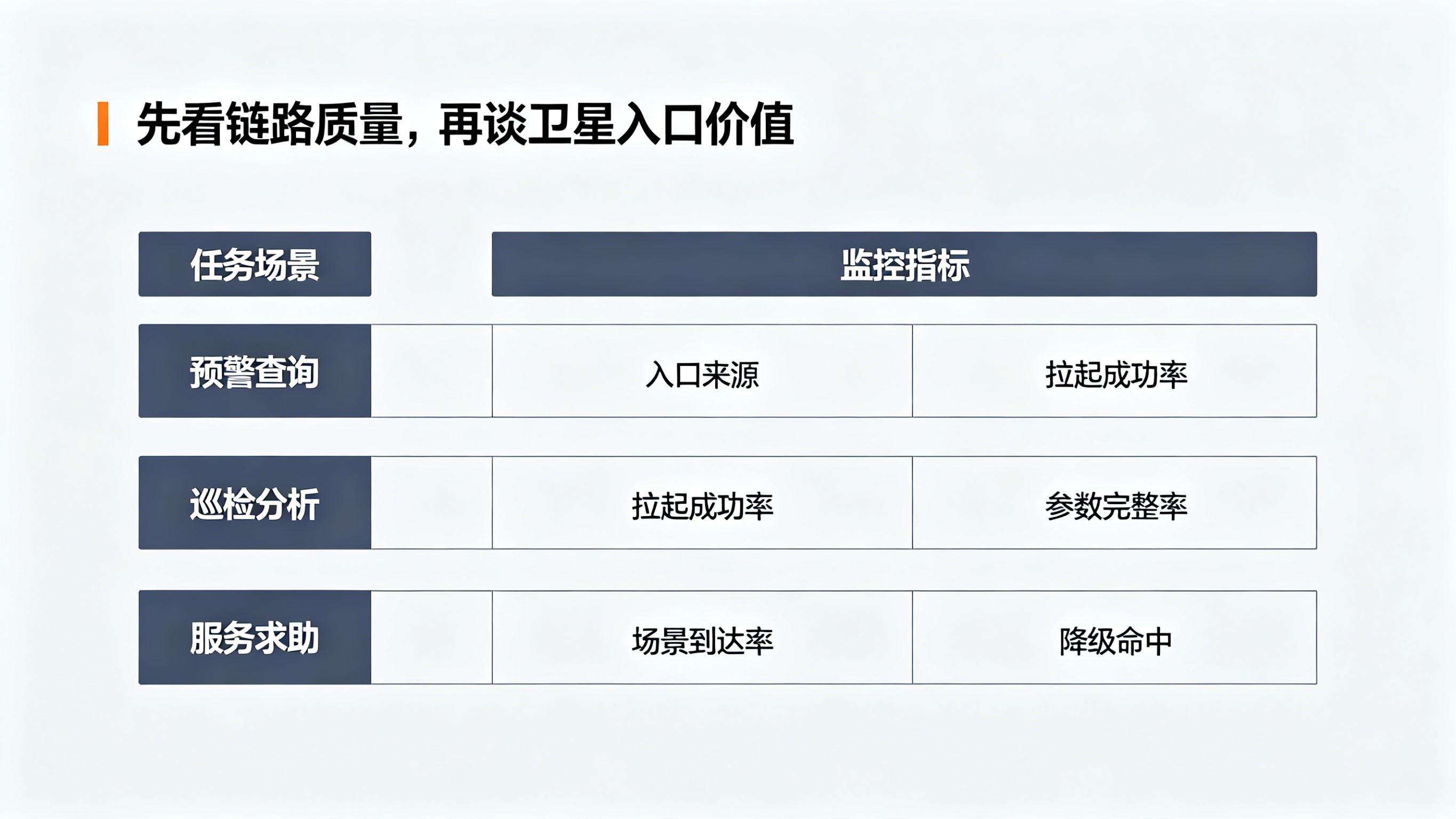 先看链路质量，再谈卫星入口价值

| 任务场景 | 监控指标 | |
|---|---|---|
| 预警查询 | 入口来源 | 拉起成功率 |
| 巡检分析 | 拉起成功率 | 参数完整率 |
| 服务求助 | 场景到达率 | 降级命中 |